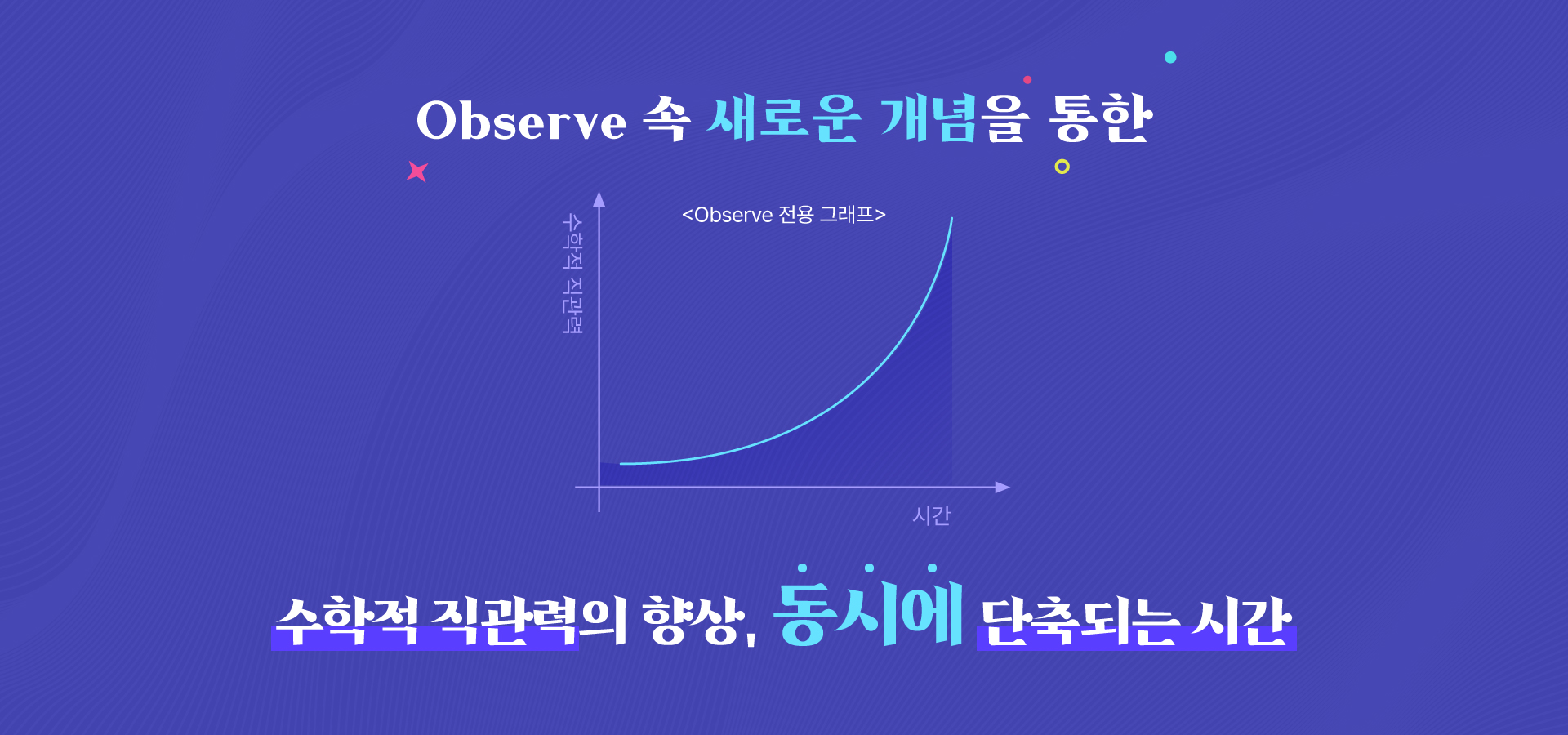 Observe 속 새로운 개념을 통한

<Observe 전용 그래프>

수학적 직관력

시간

수학적 직관력의 향상, 동시에 단축되는 시간